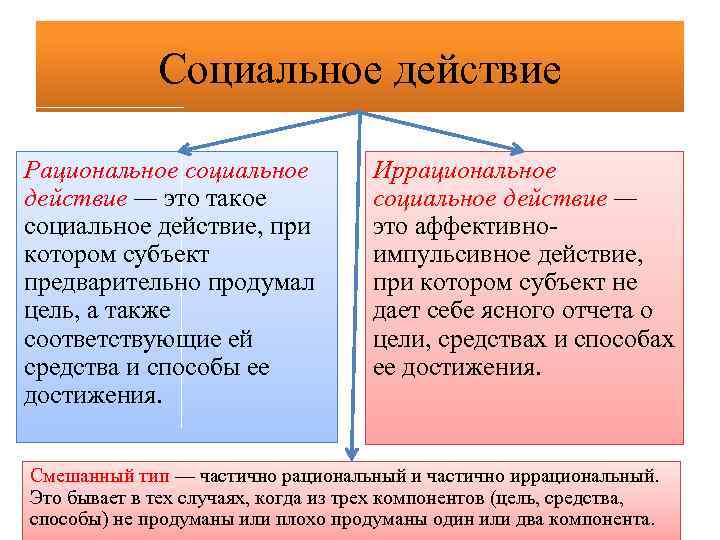 Социальное действие

Рациональное социальное действие — это такое социальное действие, при котором субъект предварительно продумал цель, а также соответствующие ей средства и способы ее достижения.

Иррациональное социальное действие — это аффективно-импульсивное действие, при котором субъект не дает себе ясного отчета о цели, средствах и способах ее достижения.

Смешанный тип — частично рациональный и частично иррациональный. Это бывает в тех случаях, когда из трех компонентов (цель, средства, способы) не продуманы или плохо продуманы один или два компонента.